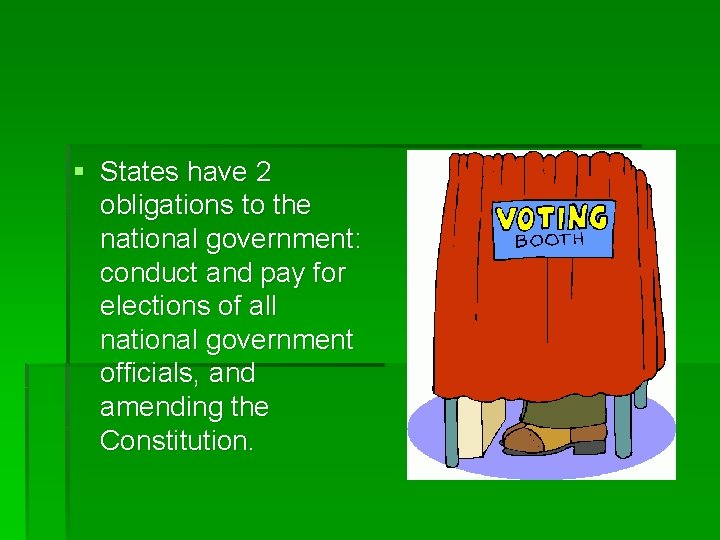 States have 2 obligations to the national government: conduct and pay for elections of all national government officials, and amending the Constitution.

VOTING
BOOTH